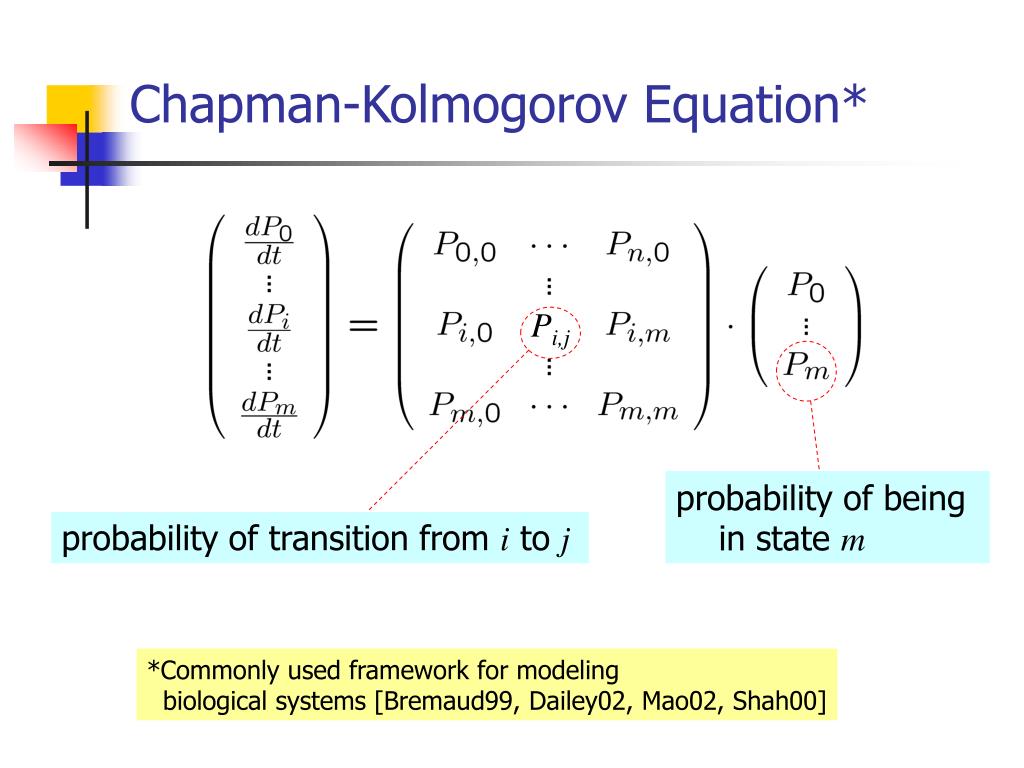 Chapman-Kolmogorov Equation*

$\begin{pmatrix} \frac{dP_0}{dt} \\ \vdots \\ \frac{dP_i}{dt} \\ \vdots \\ \frac{dP_m}{dt} \end{pmatrix} = \begin{pmatrix} P_{0,0} & \cdots & P_{n,0} \\ & \vdots & \\ P_{i,0} & P_{i,j} & P_{i,m} \\ & \vdots & \\ P_{m,0} & \cdots & P_{m,m} \end{pmatrix} \cdot \begin{pmatrix} P_0 \\ \vdots \\ P_m \end{pmatrix}$

probability of transition from $i$ to $j$

probability of being in state $m$

*Commonly used framework for modeling biological systems [Bremaud99, Dailey02, Mao02, Shah00]